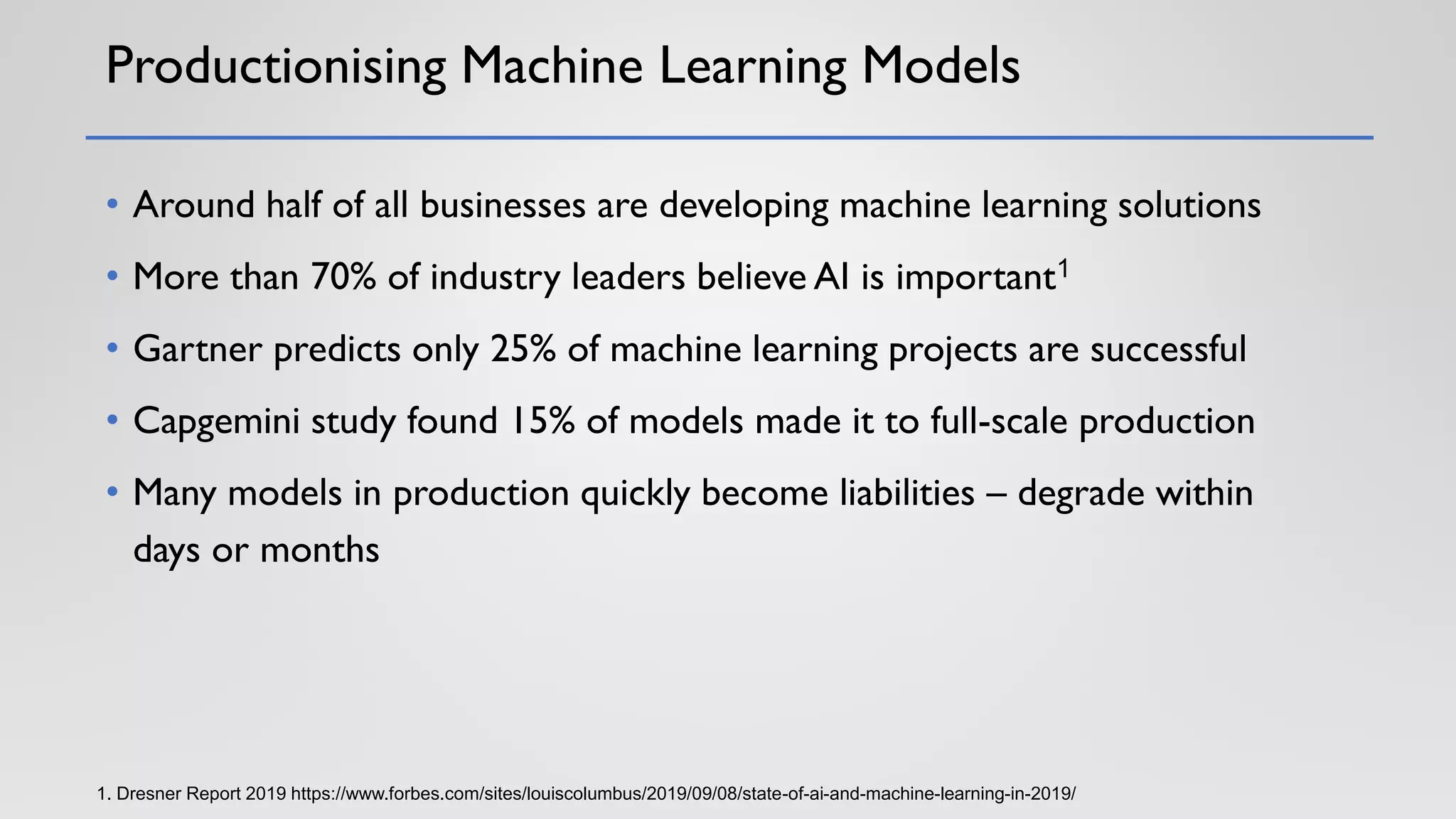 Productionising Machine Learning Models

• Around half of all businesses are developing machine learning solutions

• More than 70% of industry leaders believe AI is important$^1$

• Gartner predicts only 25% of machine learning projects are successful

• Capgemini study found 15% of models made it to full-scale production

• Many models in production quickly become liabilities – degrade within days or months

1. Dresner Report 2019 https://www.forbes.com/sites/louiscolumbus/2019/09/08/state-of-ai-and-machine-learning-in-2019/